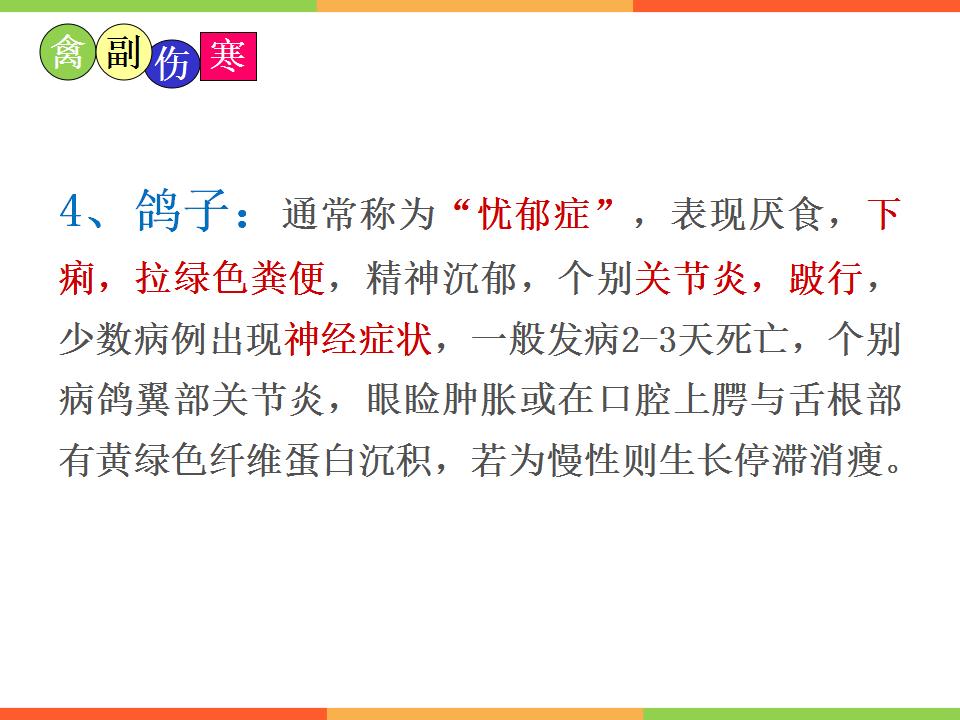 禽副伤寒

4、鸽子：通常称为“忧郁症”，表现厌食，下痢，拉绿色粪便，精神沉郁，个别关节炎，跛行，少数病例出现神经症状，一般发病2-3天死亡，个别病鸽翼部关节炎，眼睑肿胀或在口腔上腭与舌根部有黄绿色纤维蛋白沉积，若为慢性则生长停滞消瘦。